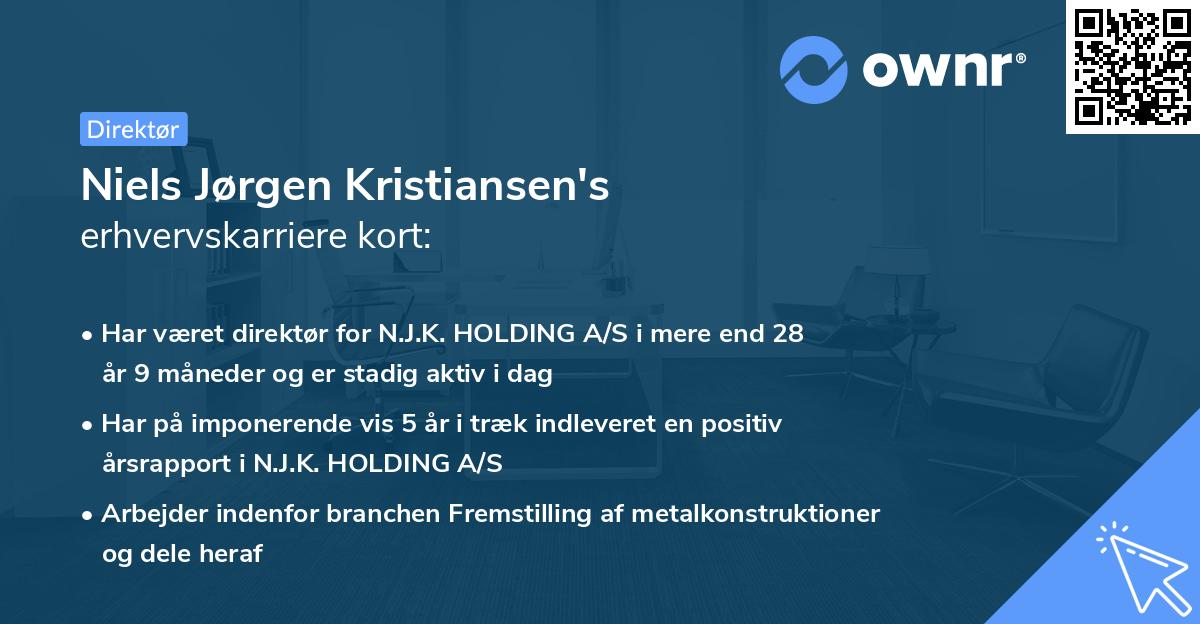 ownr®

Direktør

Niels Jørgen Kristiansen's
erhvervskarriere kort:

• Har været direktør for N.J.K. HOLDING A/S i mere end 28 år 9 måneder og er stadig aktiv i dag

• Har på imponerende vis 5 år i træk indleveret en positiv årsrapport i N.J.K. HOLDING A/S

• Arbejder indenfor branchen Fremstilling af metalkonstruktioner og dele heraf